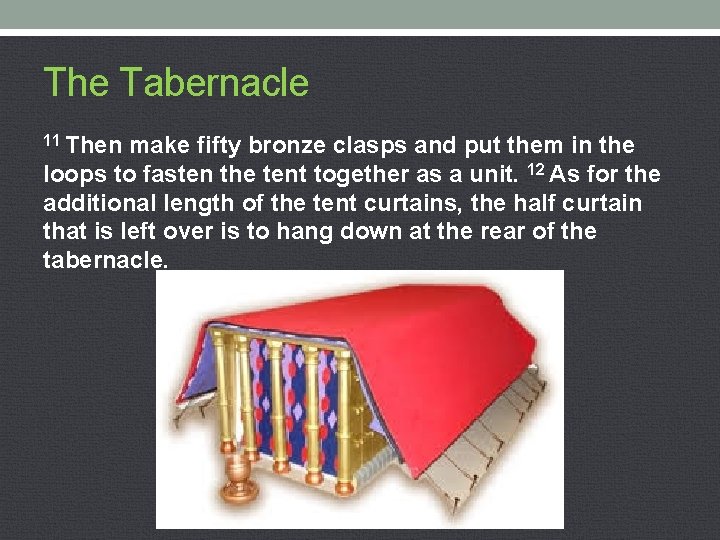 The Tabernacle

$^{11}$ Then make fifty bronze clasps and put them in the loops to fasten the tent together as a unit. $^{12}$ As for the additional length of the tent curtains, the half curtain that is left over is to hang down at the rear of the tabernacle.